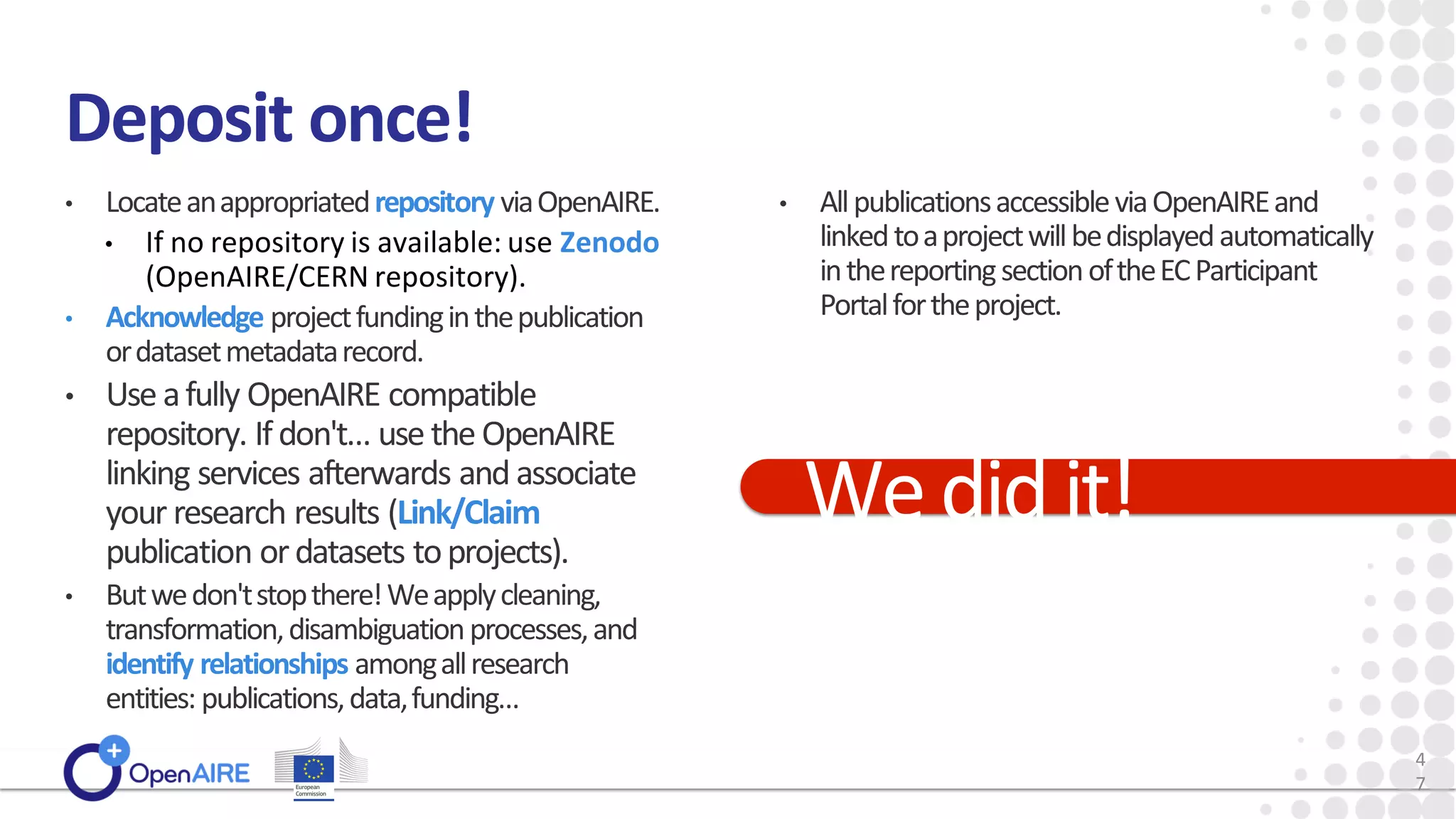 Deposit once!

• Locate an appropriated repository via OpenAIRE.
  • If no repository is available: use Zenodo (OpenAIRE/CERN repository).
• Acknowledge project funding in the publication or dataset metadata record.
• Use a fully OpenAIRE compatible repository. If don't... use the OpenAIRE linking services afterwards and associate your research results (Link/Claim publication or datasets to projects).
• But we don't stop there! We apply cleaning, transformation, disambiguation processes, and identify relationships among all research entities: publications, data, funding...

• All publications accessible via OpenAIRE and linked to a project will be displayed automatically in the reporting section of the EC Participant Portal for the project.

We did it!

OpenAIRE

European Commission

4
7